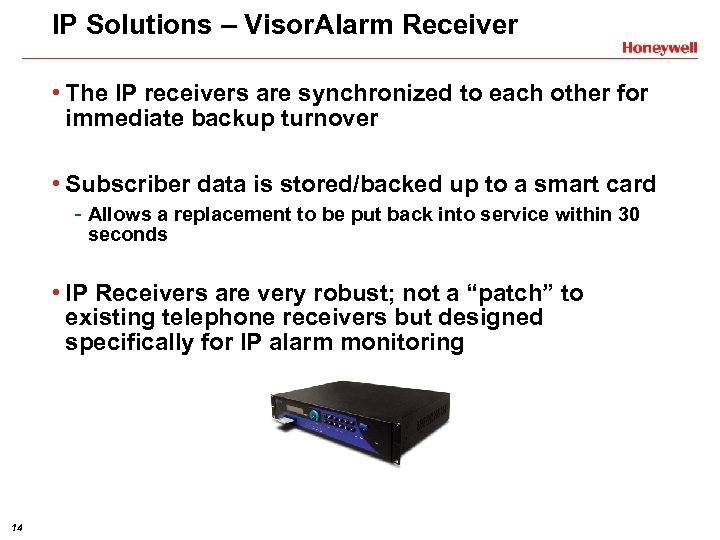 IP Solutions – VisorAlarm Receiver

Honeywell

• The IP receivers are synchronized to each other for immediate backup turnover

• Subscriber data is stored/backed up to a smart card

- Allows a replacement to be put back into service within 30 seconds

• IP Receivers are very robust; not a “patch” to existing telephone receivers but designed specifically for IP alarm monitoring

14